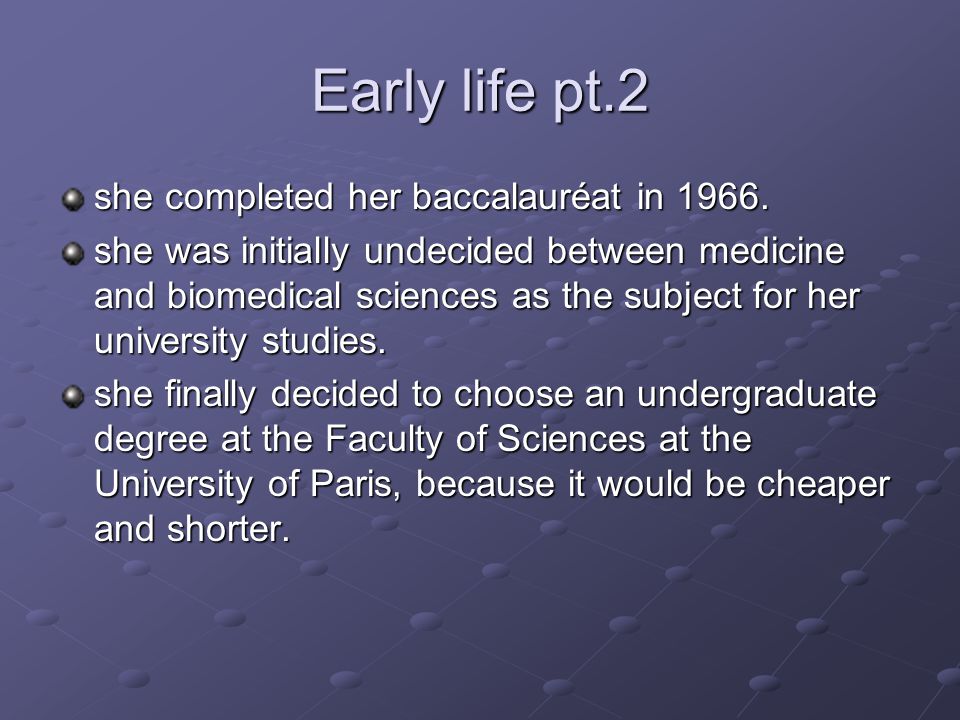 Early life pt.2

she completed her baccalauréat in 1966.

she was initially undecided between medicine and biomedical sciences as the subject for her university studies.

she finally decided to choose an undergraduate degree at the Faculty of Sciences at the University of Paris, because it would be cheaper and shorter.